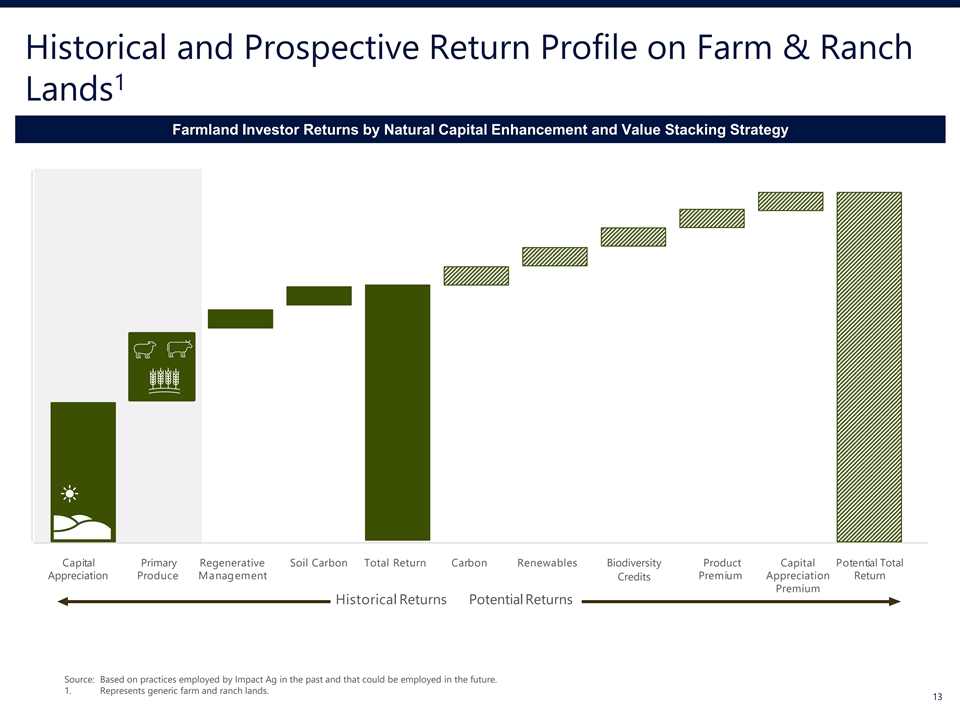 Historical and Prospective Return Profile on Farm & Ranch Lands$^1$

Farmland Investor Returns by Natural Capital Enhancement and Value Stacking Strategy

Capital Appreciation

Primary Produce

Regenerative Management

Soil Carbon

Total Return

Carbon

Renewables

Biodiversity Credits

Product Premium

Capital Appreciation Premium

Potential Total Return

Historical Returns

Potential Returns

Source: Based on practices employed by Impact Ag in the past and that could be employed in the future.
1. Represents generic farm and ranch lands.

13